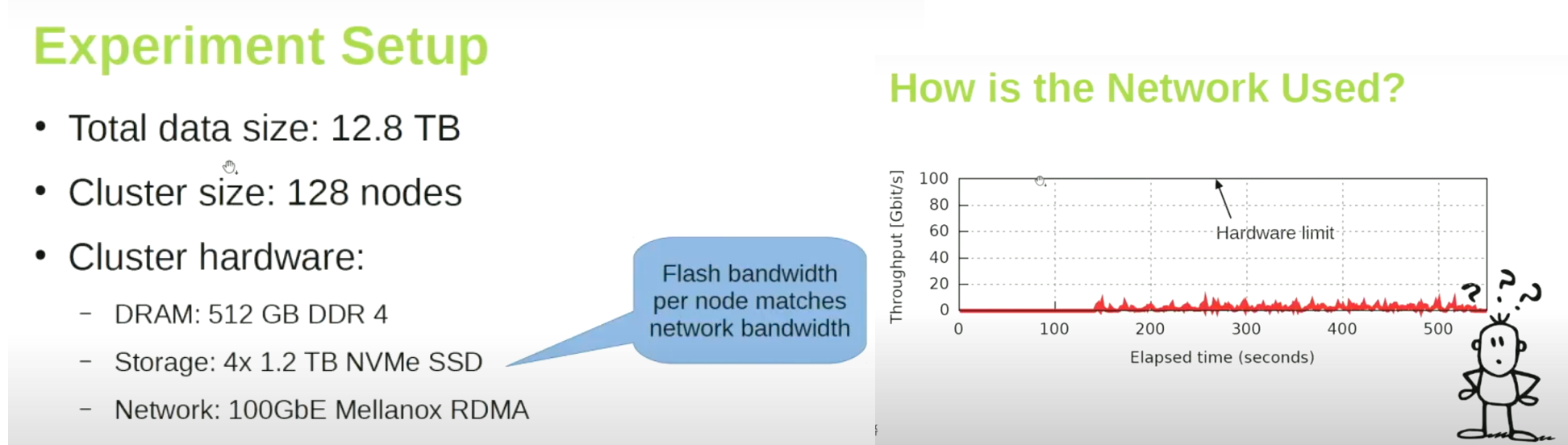 Experiment Setup

• Total data size: 12.8 TB

• Cluster size: 128 nodes

• Cluster hardware:

– DRAM: 512 GB DDR 4

– Storage: 4x 1.2 TB NVMe SSD

– Network: 100GbE Mellanox RDMA

Flash bandwidth per node matches network bandwidth

How is the Network Used?

Throughput [Gbit/s]

100
80
60
40
20
0

Hardware limit

0 100 200 300 400 500

Elapsed time (seconds)

? ? ?